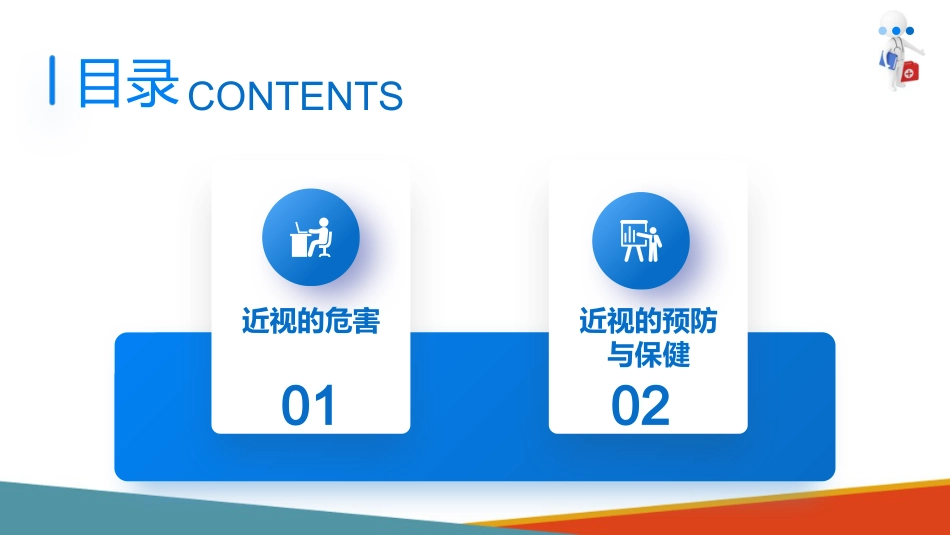 目录 CONTENTS

近视的危害

01

近视的预防与保健

02